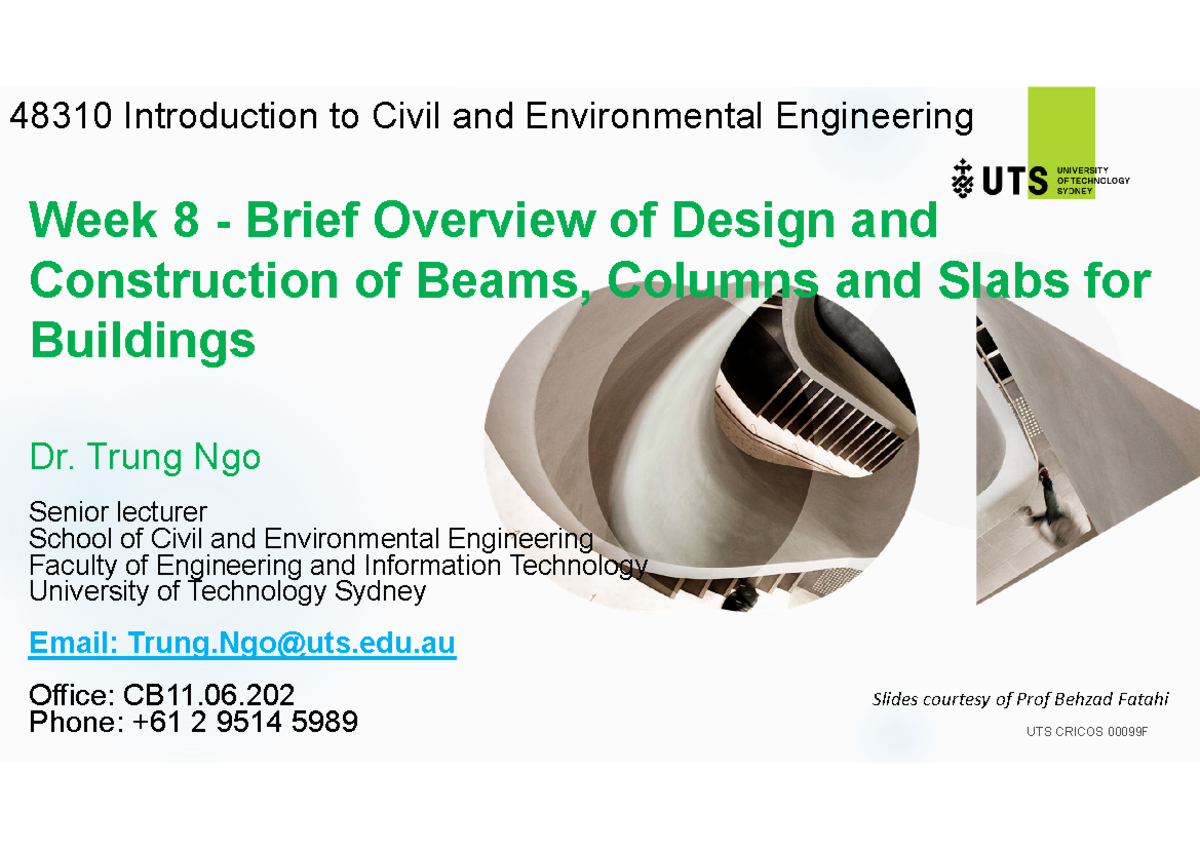 48310 Introduction to Civil and Environmental Engineering

UTS UNIVERSITY OF TECHNOLOGY SYDNEY

Week 8 - Brief Overview of Design and Construction of Beams, Columns and Slabs for Buildings

Dr. Trung Ngo

Senior lecturer
School of Civil and Environmental Engineering
Faculty of Engineering and Information Technology
University of Technology Sydney

Email: Trung.Ngo@uts.edu.au

Office: CB11.06.202
Phone: +61 2 9514 5989

Slides courtesy of Prof Behzad Fatahi

UTS CRICOS 00099F